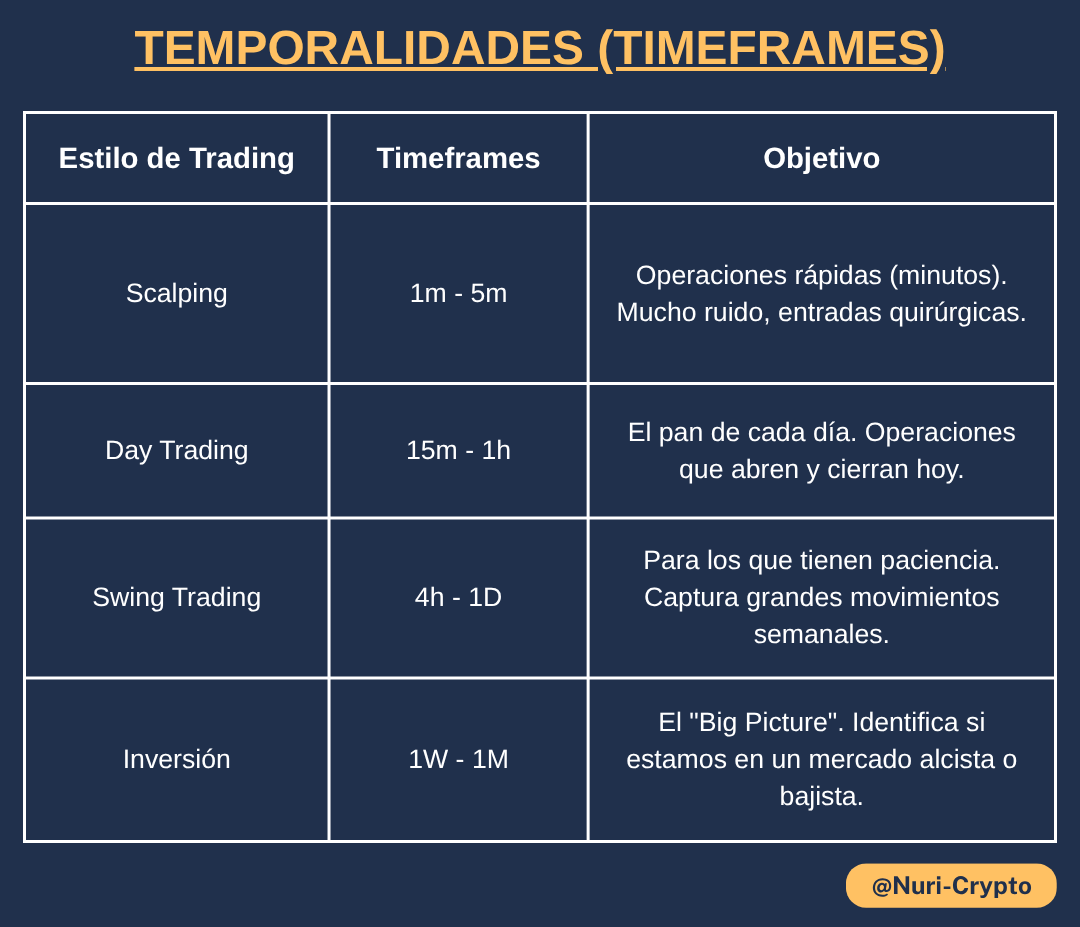 TEMPORALIDADES (TIMEFRAMES)

| Estilo de Trading | Timeframes | Objetivo |
|---|---|---|
| Scalping | 1m - 5m | Operaciones rápidas (minutos). Mucho ruido, entradas quirúrgicas. |
| Day Trading | 15m - 1h | El pan de cada día. Operaciones que abren y cierran hoy. |
| Swing Trading | 4h - 1D | Para los que tienen paciencia. Captura grandes movimientos semanales. |
| Inversión | 1W - 1M | El "Big Picture". Identifica si estamos en un mercado alcista o bajista. |

@Nuri-Crypto